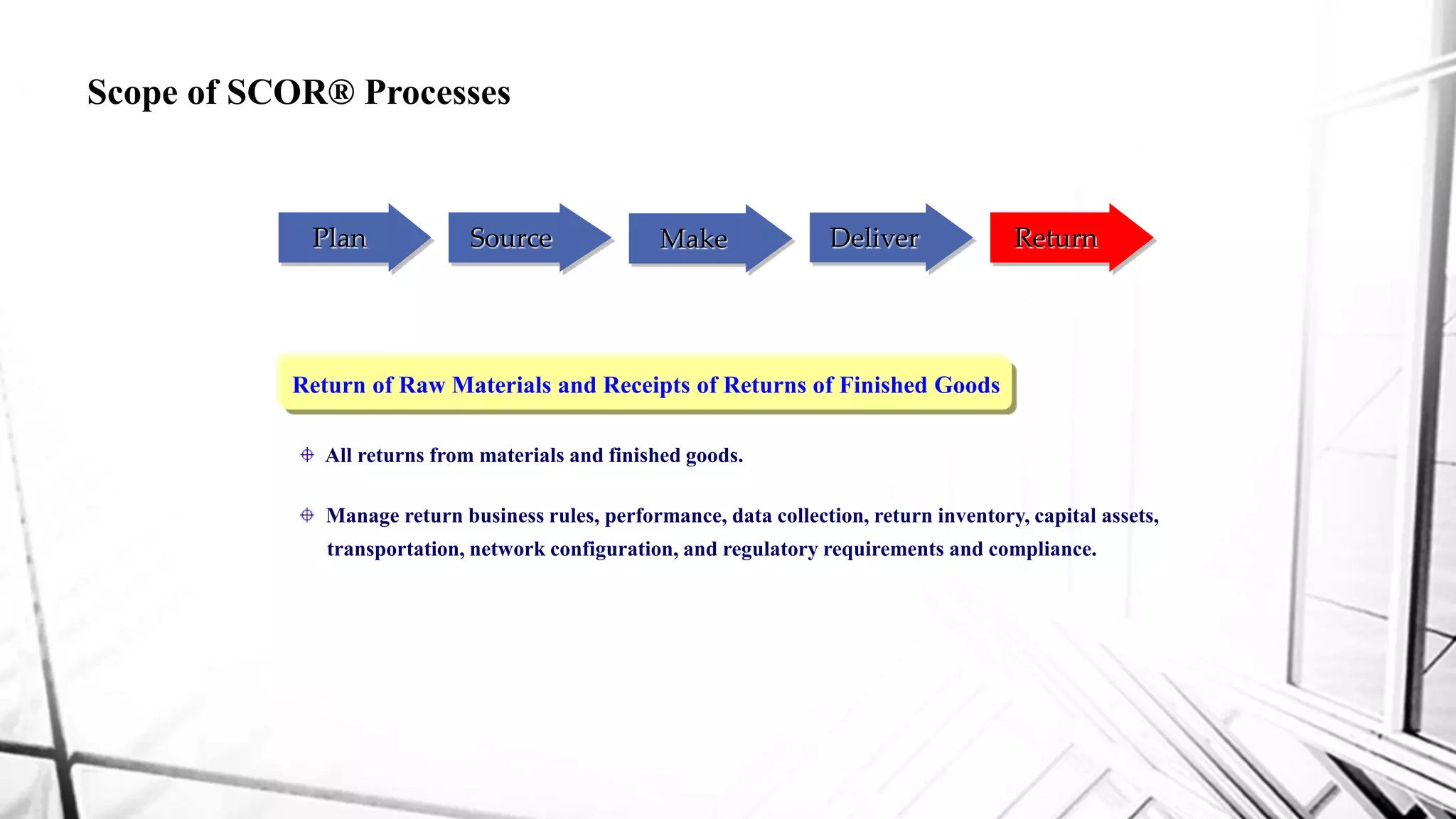 Scope of SCOR® Processes

Plan

Source

Make

Deliver

Return

Return of Raw Materials and Receipts of Returns of Finished Goods

All returns from materials and finished goods.

Manage return business rules, performance, data collection, return inventory, capital assets, transportation, network configuration, and regulatory requirements and compliance.